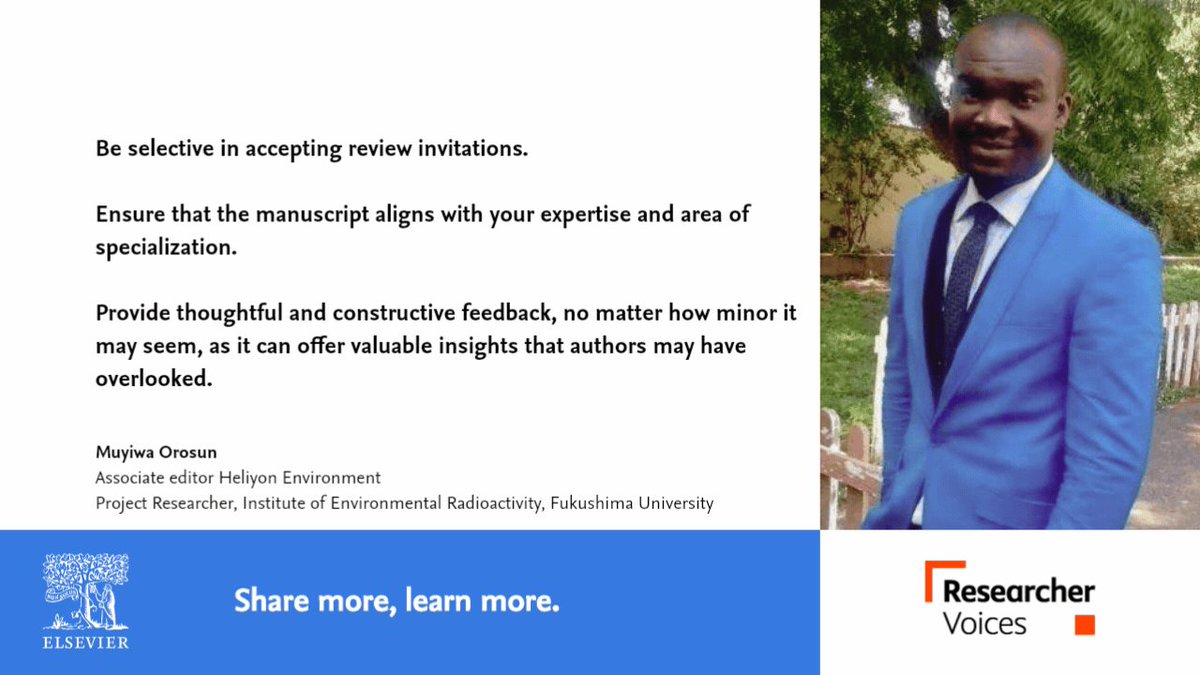 Be selective in accepting review invitations.

Ensure that the manuscript aligns with your expertise and area of specialization.

Provide thoughtful and constructive feedback, no matter how minor it may seem, as it can offer valuable insights that authors may have overlooked.

Muyiwa Orosun
Associate editor Heliyon Environment
Project Researcher, Institute of Environmental Radioactivity, Fukushima University

ELSEVIER

Share more, learn more.

Researcher Voices